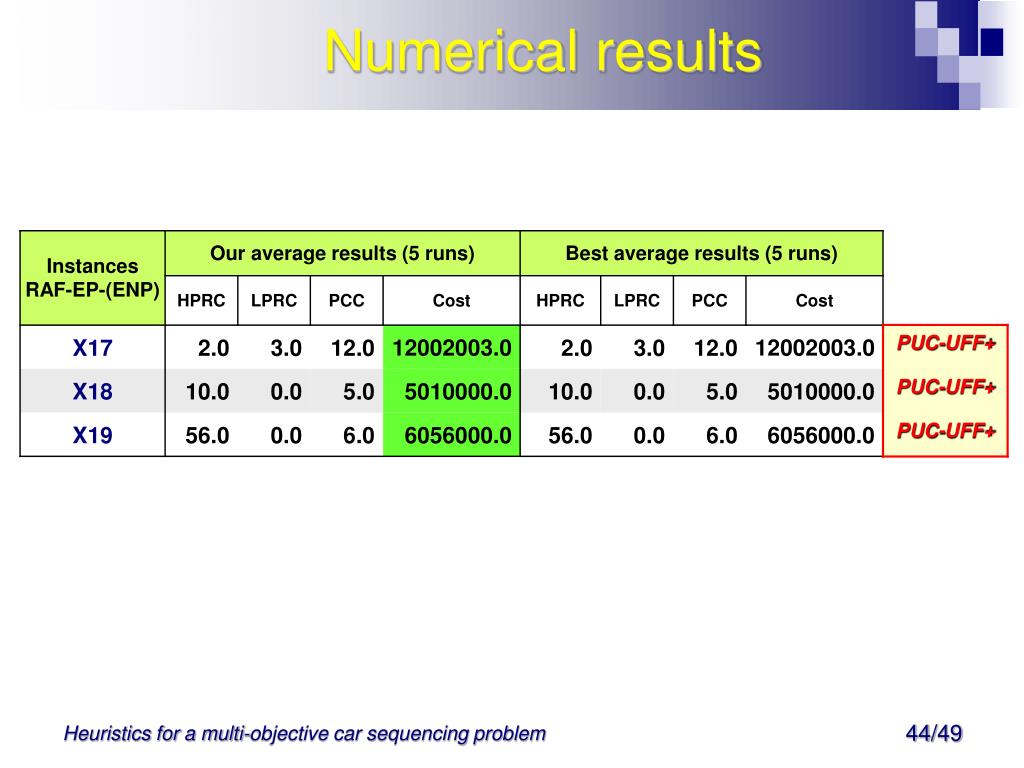 Numerical results

| Instances RAF-EP-(ENP) | Our average results (5 runs) | | | | Best average results (5 runs) | | | | |
|---|---|---|---|---|---|---|---|---|---|
| | HPRC | LPRC | PCC | Cost | HPRC | LPRC | PCC | Cost | |
| X17 | 2.0 | 3.0 | 12.0 | 12002003.0 | 2.0 | 3.0 | 12.0 | 12002003.0 | PUC-UFF+ |
| X18 | 10.0 | 0.0 | 5.0 | 5010000.0 | 10.0 | 0.0 | 5.0 | 5010000.0 | PUC-UFF+ |
| X19 | 56.0 | 0.0 | 6.0 | 6056000.0 | 56.0 | 0.0 | 6.0 | 6056000.0 | PUC-UFF+ |

Heuristics for a multi-objective car sequencing problem

44/49